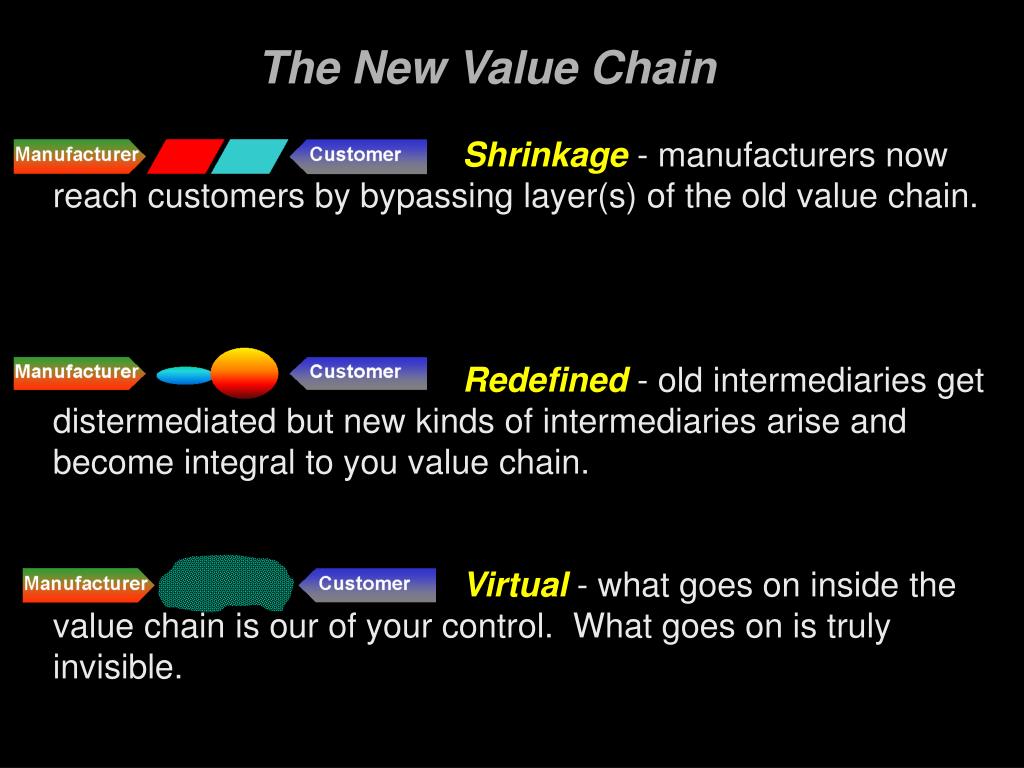 The New Value Chain

Manufacturer Customer Shrinkage - manufacturers now reach customers by bypassing layer(s) of the old value chain.

Manufacturer Customer Redefined - old intermediaries get distermediated but new kinds of intermediaries arise and become integral to you value chain.

Manufacturer Customer Virtual - what goes on inside the value chain is our of your control. What goes on is truly invisible.